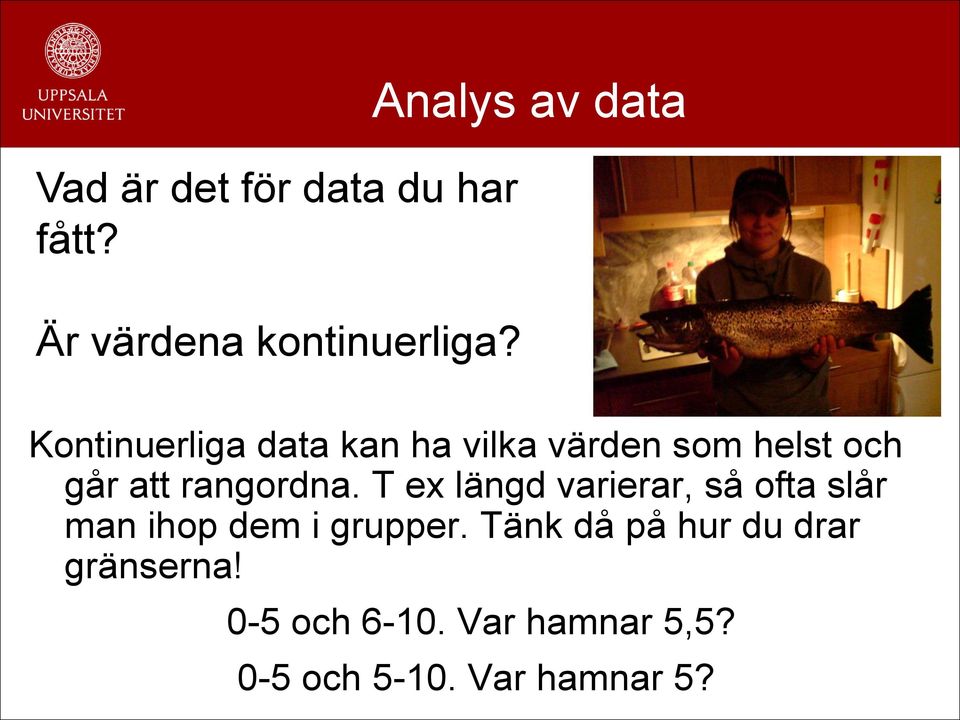 UPPSALA UNIVERSITET

Analys av data

Vad är det för data du har fått?

Är värdena kontinuerliga?

Kontinuerliga data kan ha vilka värden som helst och går att rangordna. T ex längd varierar, så ofta slår man ihop dem i grupper. Tänk då på hur du drar gränserna!

0-5 och 6-10. Var hamnar 5,5?

0-5 och 5-10. Var hamnar 5?